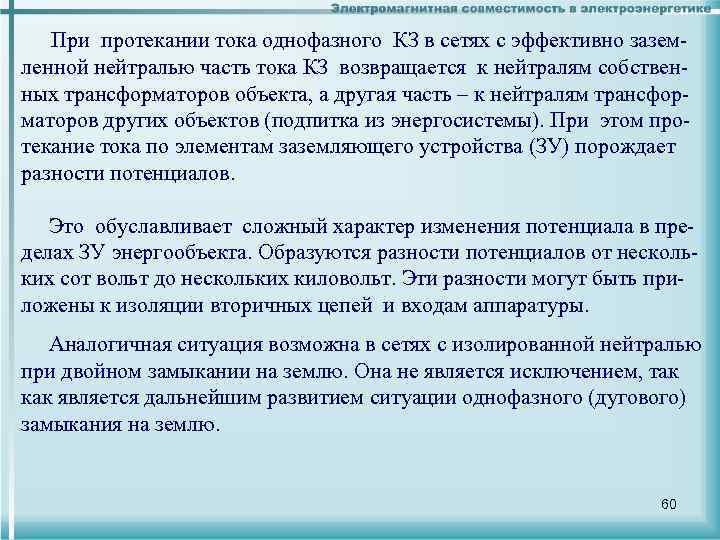 Электромагнитная совместимость в электроэнергетике

При протекании тока однофазного КЗ в сетях с эффективно заземленной нейтралью часть тока КЗ возвращается к нейтралям собственных трансформаторов объекта, а другая часть – к нейтралям трансформаторов других объектов (подпитка из энергосистемы). При этом протекание тока по элементам заземляющего устройства (ЗУ) порождает разности потенциалов.

Это обуславливает сложный характер изменения потенциала в пределах ЗУ энергообъекта. Образуются разности потенциалов от нескольких сот вольт до нескольких киловольт. Эти разности могут быть приложены к изоляции вторичных цепей и входам аппаратуры.

Аналогичная ситуация возможна в сетях с изолированной нейтралью при двойном замыкании на землю. Она не является исключением, так как является дальнейшим развитием ситуации однофазного (дугового) замыкания на землю.

60